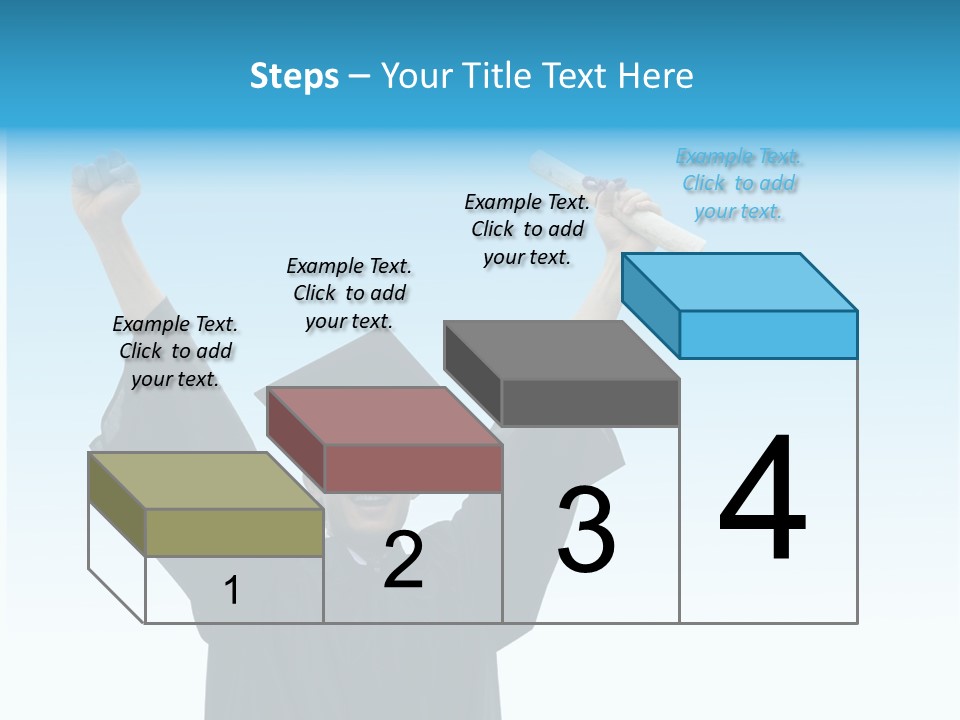 Steps – Your Title Text Here

Example Text. Click to add your text.

Example Text. Click to add your text.

Example Text. Click to add your text.

Example Text. Click to add your text.

1

2

3

4